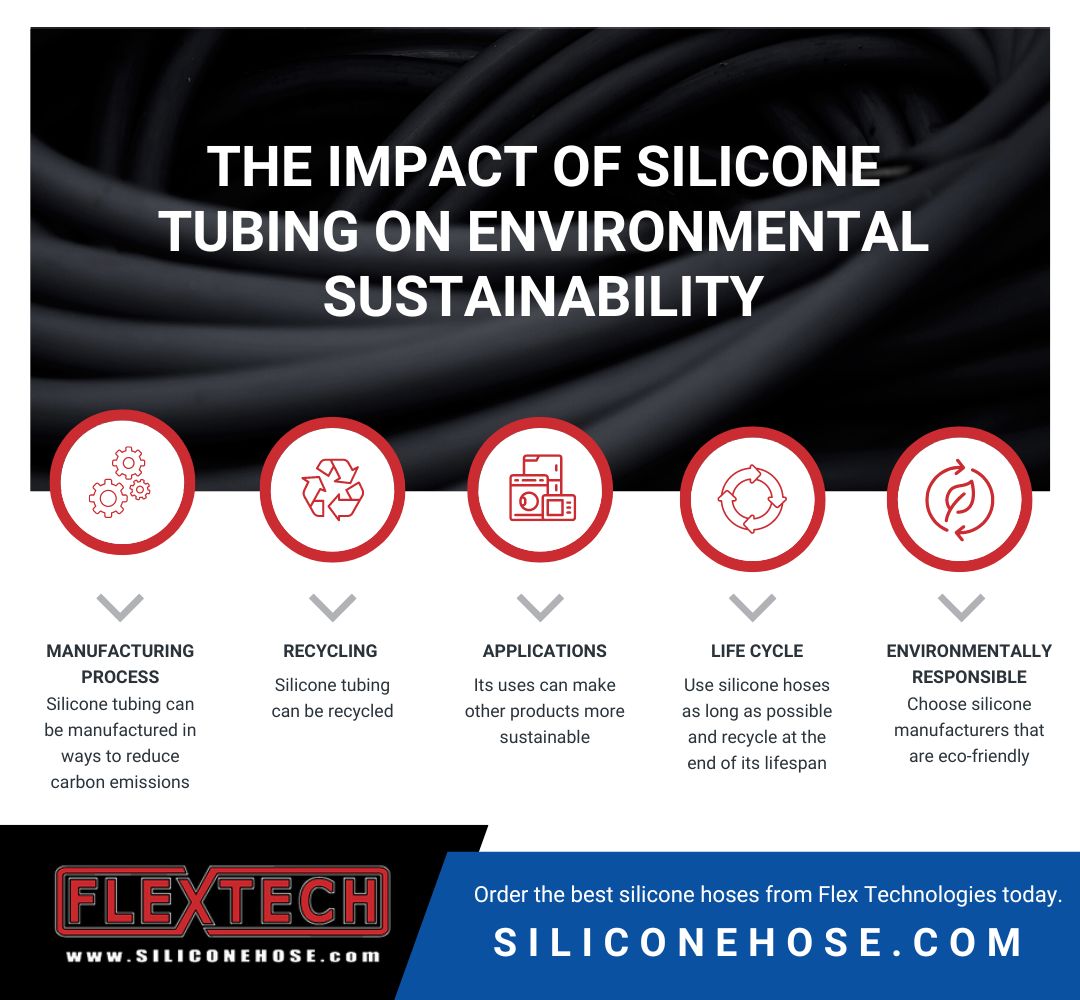 THE IMPACT OF SILICONE TUBING ON ENVIRONMENTAL SUSTAINABILITY

MANUFACTURING PROCESS
Silicone tubing can be manufactured in ways to reduce carbon emissions

RECYCLING
Silicone tubing can be recycled

APPLICATIONS
Its uses can make other products more sustainable

LIFE CYCLE
Use silicone hoses as long as possible and recycle at the end of its lifespan

ENVIRONMENTALLY RESPONSIBLE
Choose silicone manufacturers that are eco-friendly

FLEXTECH
www.SILICONEHOSE.com

Order the best silicone hoses from Flex Technologies today.
SILICONEHOSE.COM